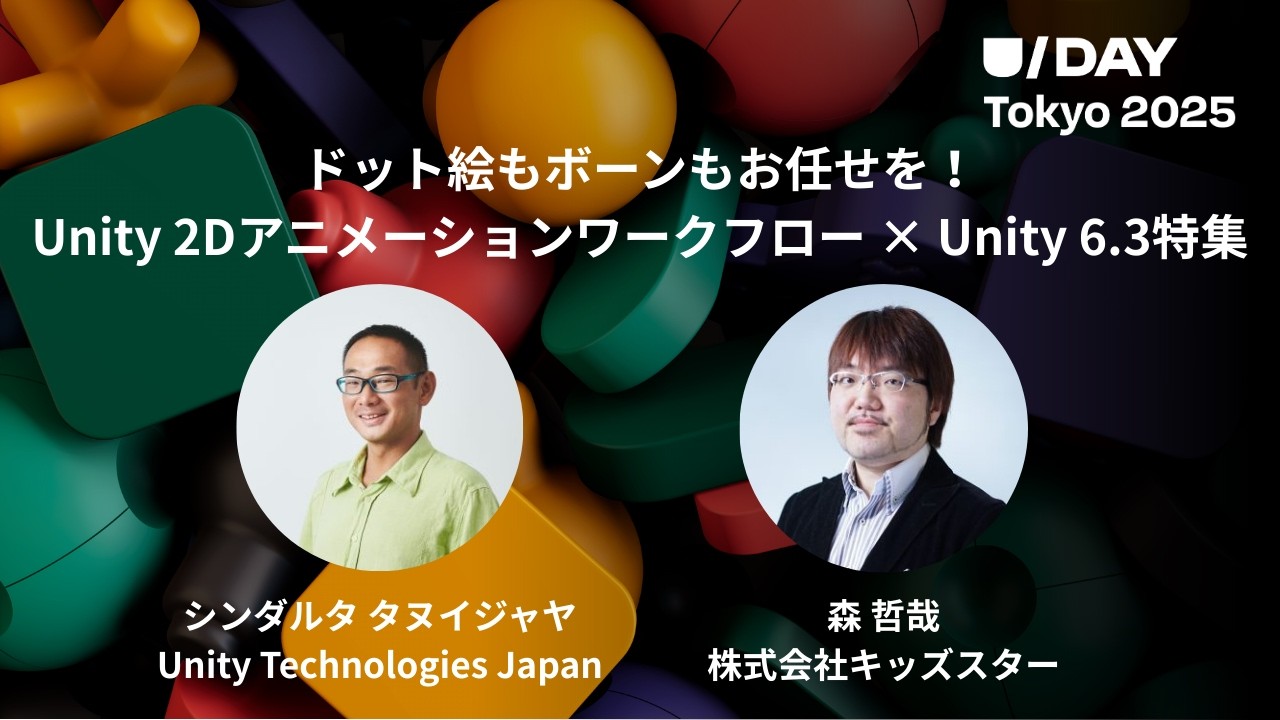 U/DAY
Tokyo 2025

ドット絵もボーンもお任せを！
Unity 2Dアニメーションワークフロー × Unity 6.3特集

シンダルタ タヌイジャヤ
Unity Technologies Japan

森 哲哉
株式会社キッズスター